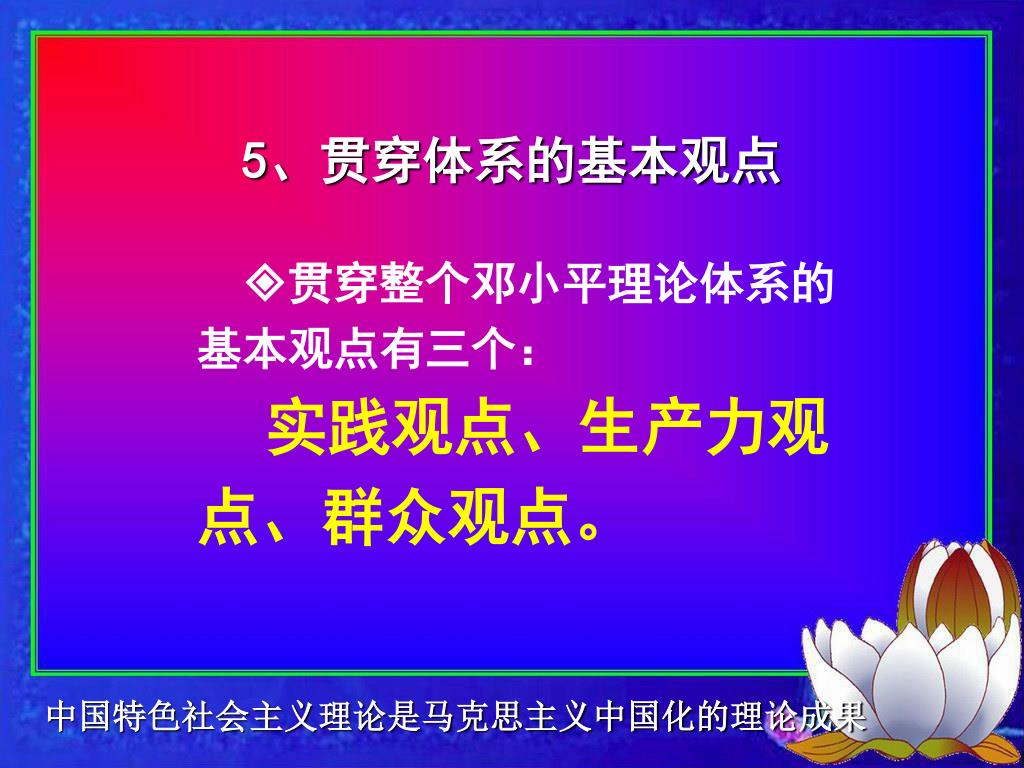 5、贯穿体系的基本观点

◈贯穿整个邓小平理论体系的基本观点有三个：

实践观点、生产力观点、群众观点。

中国特色社会主义理论是马克思主义中国化的理论成果